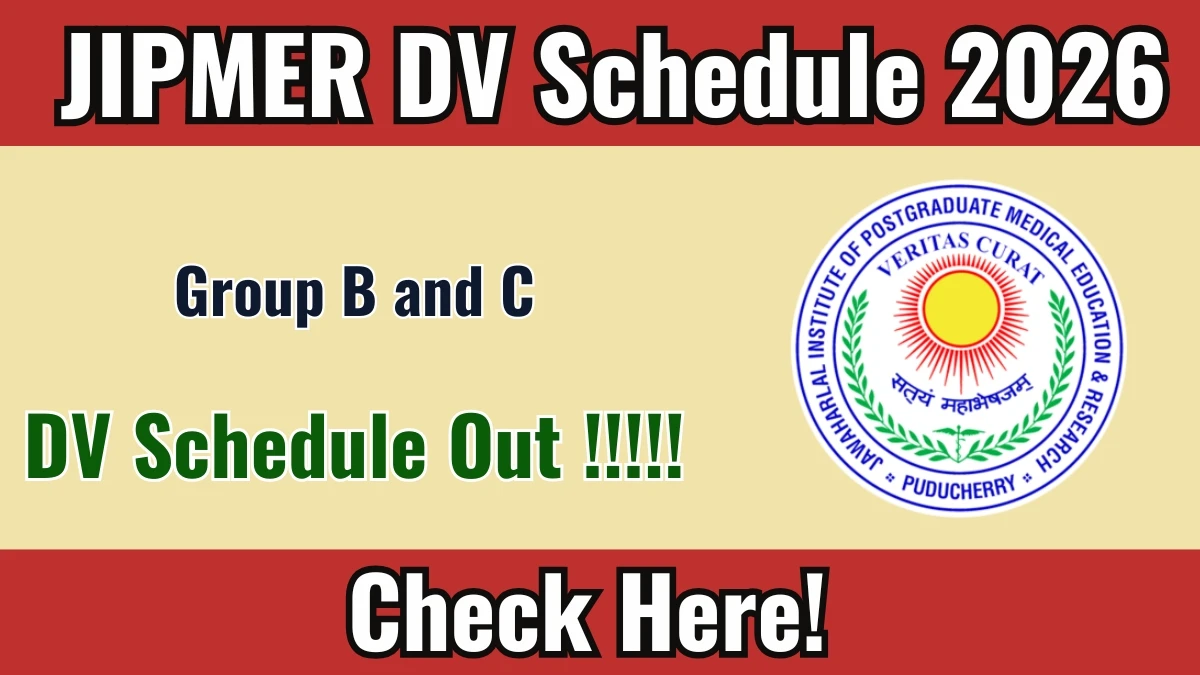 JIPMER DV Schedule 2026

Group B and C

DV Schedule Out !!!!!

JAWAHARLAL INSTITUTE OF POSTGRADUATE MEDICAL EDUCATION & RESEARCH
VERITAS CURAT
सत्यं महाभेषजम्
PUDUCHERRY

Check Here!